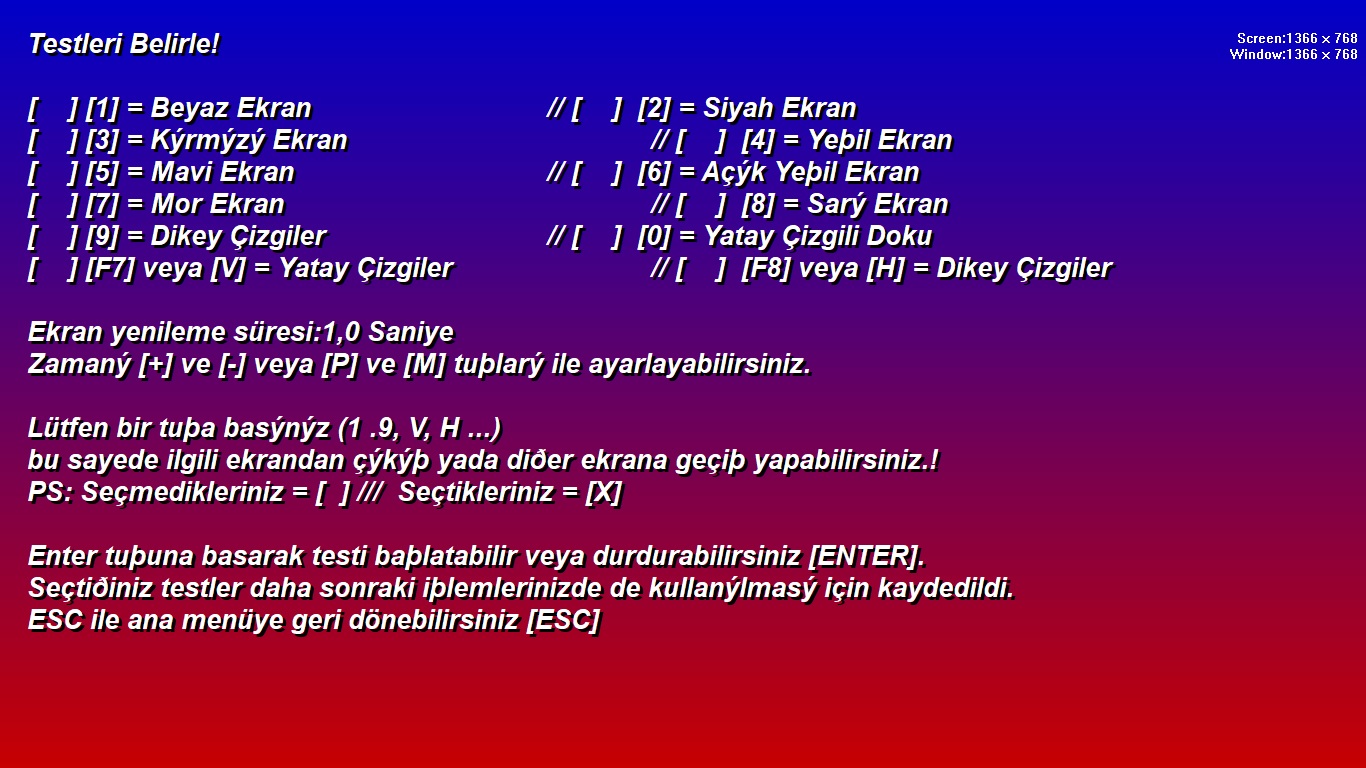 Testleri Belirle!

Screen:1366 × 768
Window:1366 × 768

[ ] [1] = Beyaz Ekran // [ ] [2] = Siyah Ekran
[ ] [3] = Kýrmýzý Ekran // [ ] [4] = Yeþil Ekran
[ ] [5] = Mavi Ekran // [ ] [6] = Açýk Yeþil Ekran
[ ] [7] = Mor Ekran // [ ] [8] = Sarý Ekran
[ ] [9] = Dikey Çizgiler // [ ] [0] = Yatay Çizgili Doku
[ ] [F7] veya [V] = Yatay Çizgiler // [ ] [F8] veya [H] = Dikey Çizgiler

Ekran yenileme süresi:1,0 Saniye
Zamaný [+] ve [-] veya [P] ve [M] tuþlarý ile ayarlayabilirsiniz.

Lütfen bir tuþa basýnýz (1 .9, V, H ...)
bu sayede ilgili ekrandan çýkýþ yada diðer ekrana geçiþ yapabilirsiniz.!
PS: Seçmedikleriniz = [ ] /// Seçtikleriniz = [X]

Enter tuþuna basarak testi baþlatabilir veya durdurabilirsiniz [ENTER].
Seçtiðiniz testler daha sonraki iþlemlerinizde de kullanýlmasý için kaydedildi.
ESC ile ana menüye geri dönebilirsiniz [ESC]